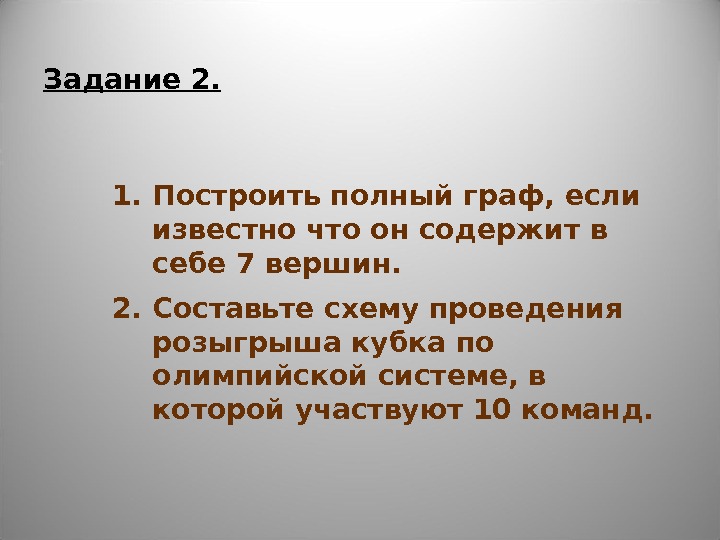 Задание 2.

1. Построить полный граф, если известно что он содержит в себе 7 вершин.

2. Составьте схему проведения розыгрыша кубка по олимпийской системе, в которой участвуют 10 команд.